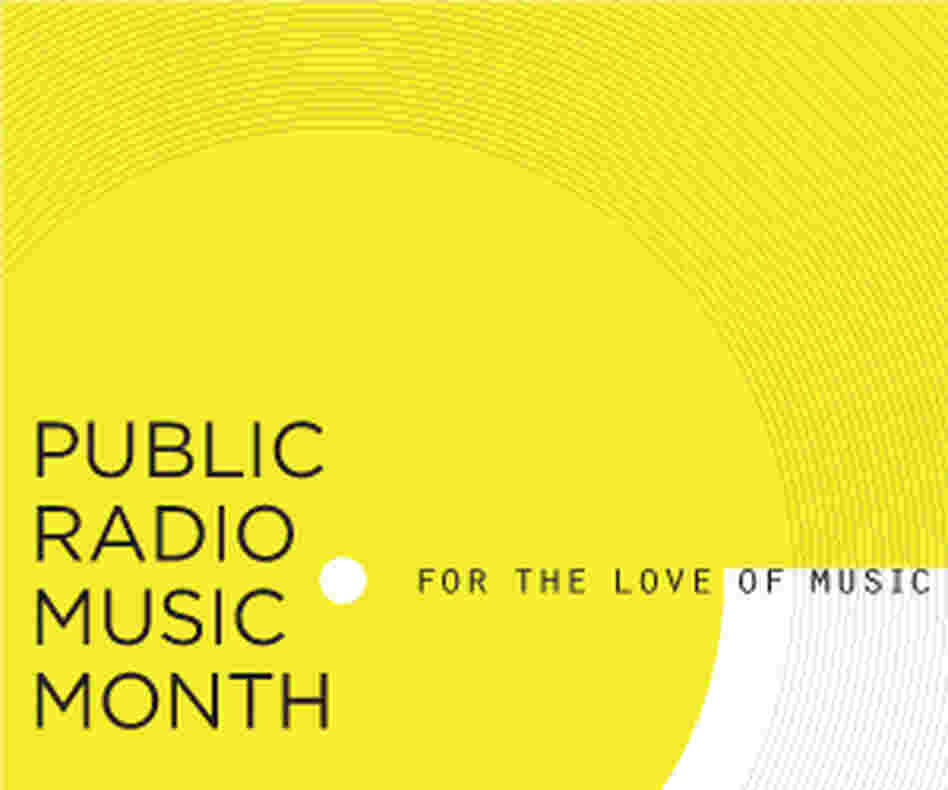 PUBLIC
RADIO
MUSIC
MONTH

FOR THE LOVE OF MUSIC